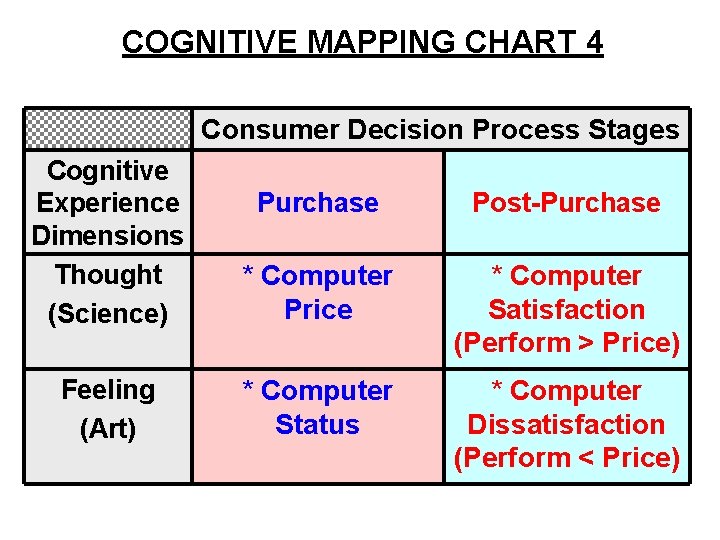 COGNITIVE MAPPING CHART 4

| | Consumer Decision Process Stages | |
|---|---|---|
| Cognitive Experience Dimensions | Purchase | Post-Purchase |
| Thought (Science) | * Computer Price | * Computer Satisfaction (Perform > Price) |
| Feeling (Art) | * Computer Status | * Computer Dissatisfaction (Perform < Price) |